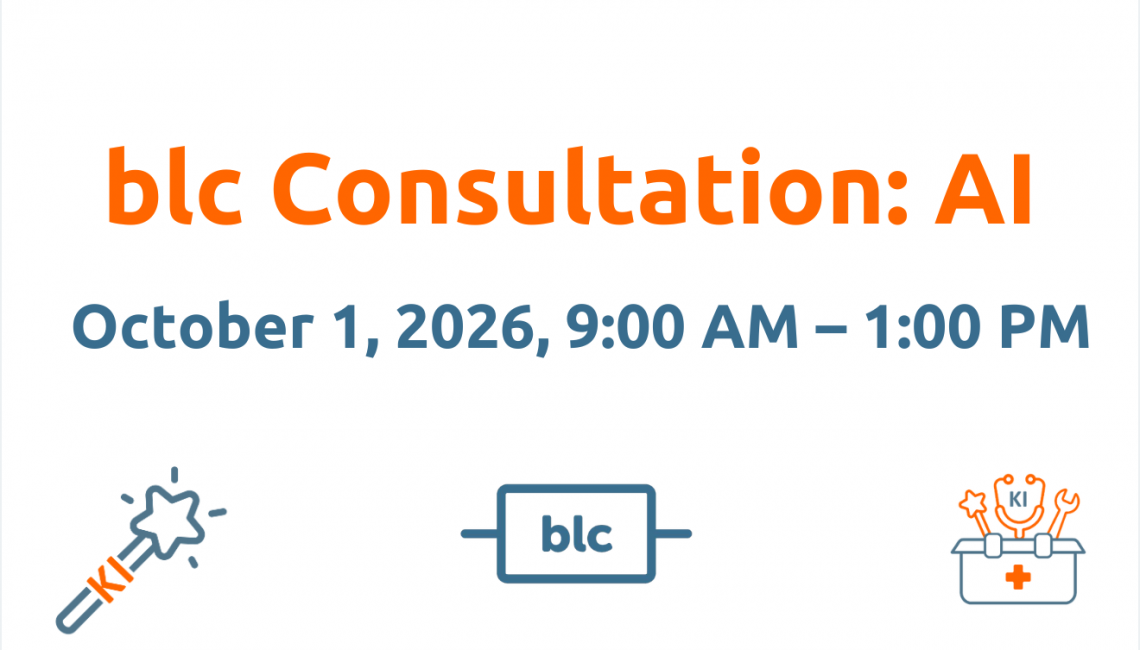 blc Consultation: AI

October 1, 2026, 9:00 AM – 1:00 PM

KI

blc

KI